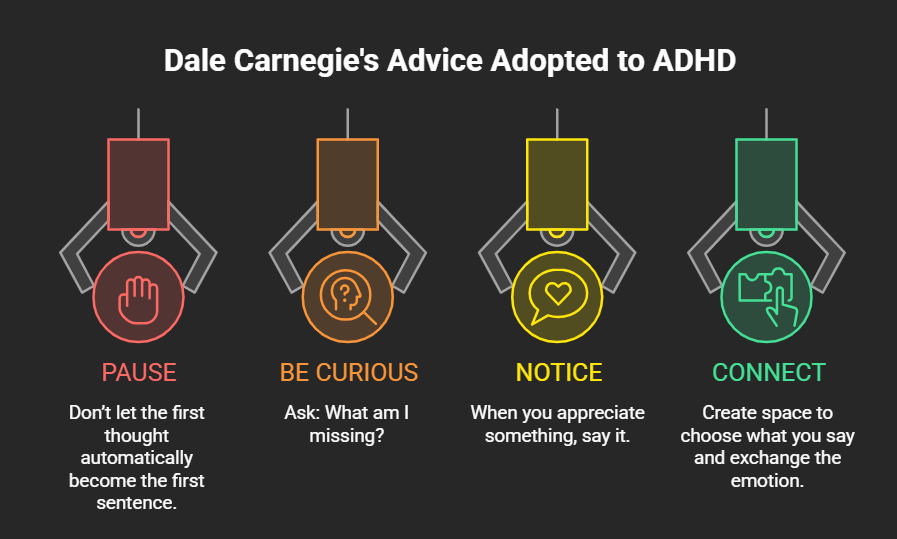 Dale Carnegie's Advice Adopted to ADHD

PAUSE

Don't let the first thought automatically become the first sentence.

BE CURIOUS

Ask: What am I missing?

NOTICE

When you appreciate something, say it.

CONNECT

Create space to choose what you say and exchange the emotion.